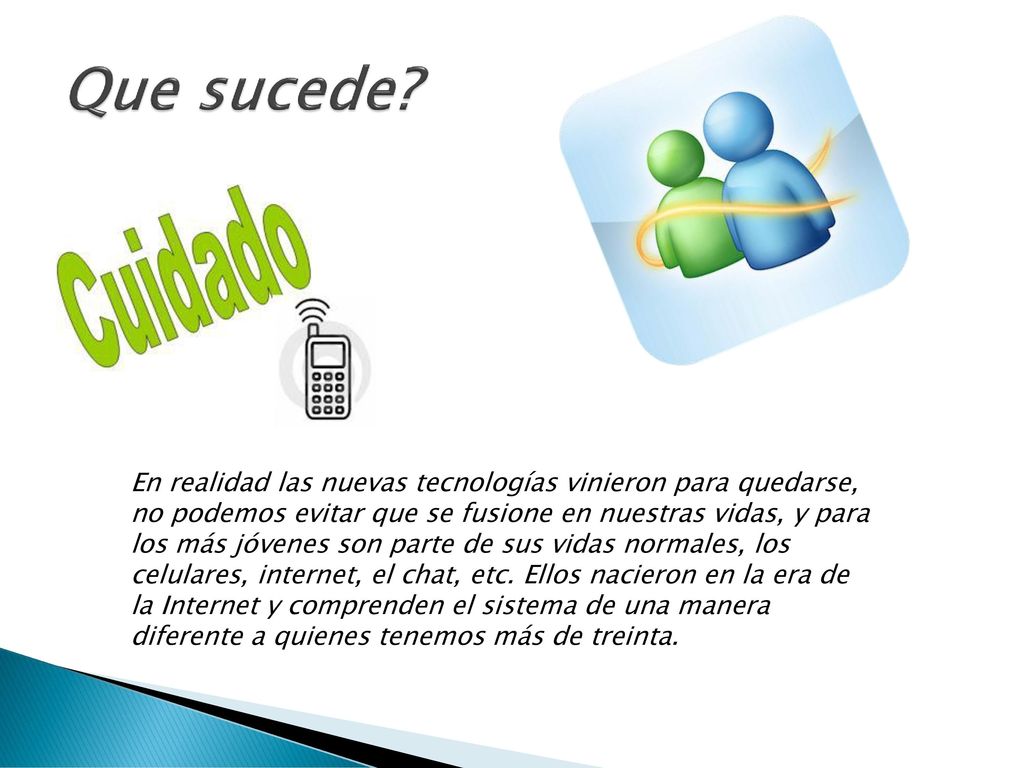 Que sucede?

Cuidado

En realidad las nuevas tecnologías vinieron para quedarse, no podemos evitar que se fusione en nuestras vidas, y para los más jóvenes son parte de sus vidas normales, los celulares, internet, el chat, etc. Ellos nacieron en la era de la Internet y comprenden el sistema de una manera diferente a quienes tenemos más de treinta.